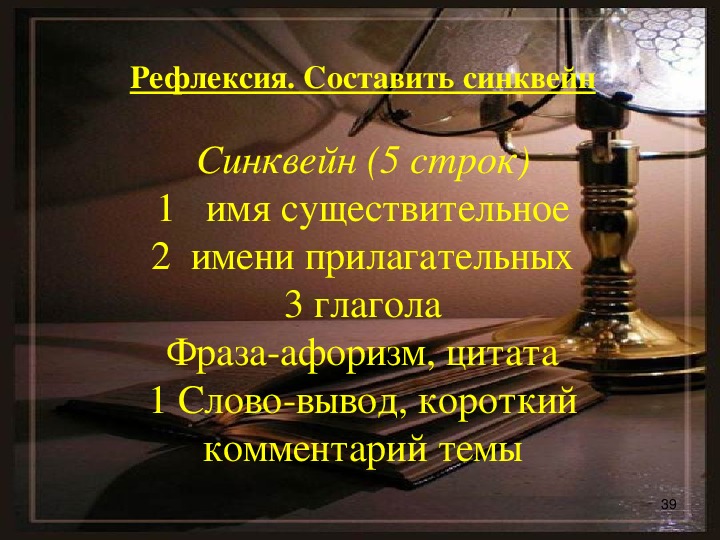 Рефлексия. Составить синквейн

Синквейн (5 строк)
1 имя существительное
2 имени прилагательных
3 глагола
Фраза-афоризм, цитата
1 Слово-вывод, короткий комментарий темы

39